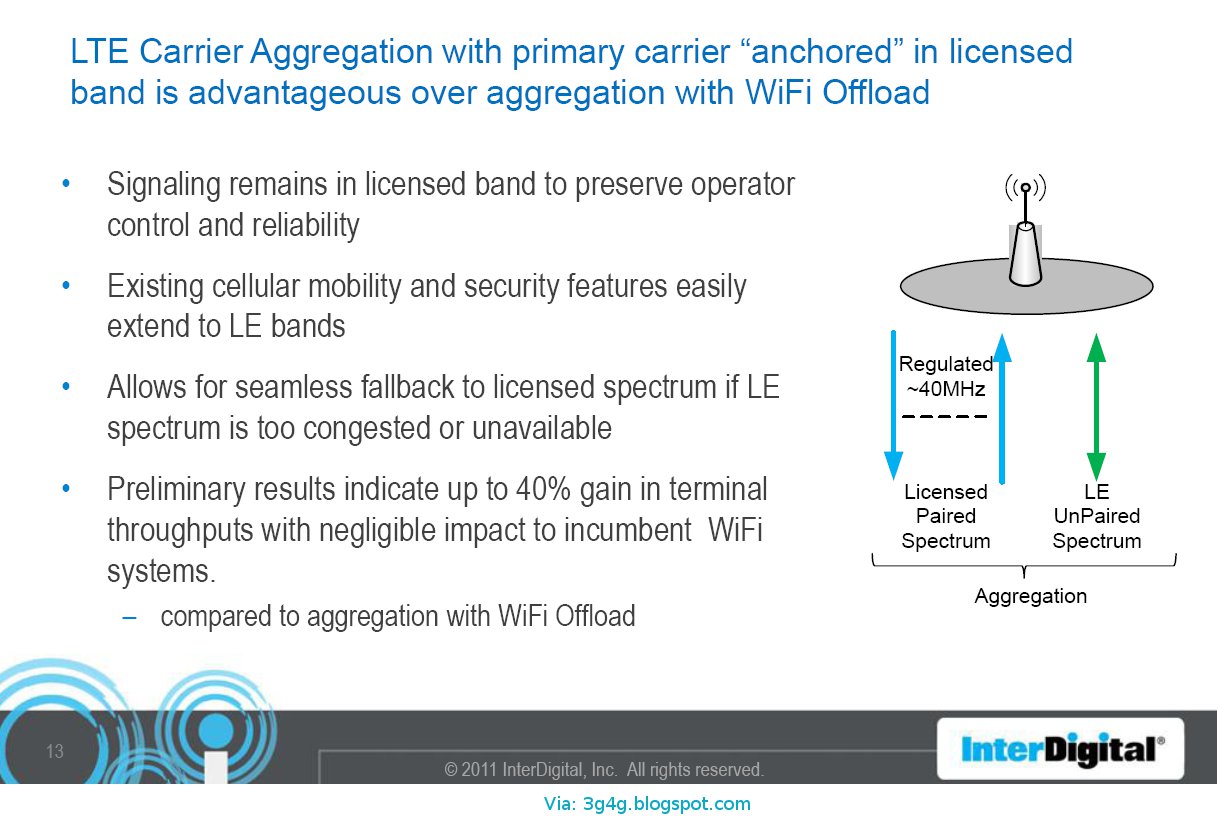 LTE Carrier Aggregation with primary carrier “anchored” in licensed band is advantageous over aggregation with WiFi Offload

• Signaling remains in licensed band to preserve operator control and reliability

• Existing cellular mobility and security features easily extend to LE bands

• Allows for seamless fallback to licensed spectrum if LE spectrum is too congested or unavailable

• Preliminary results indicate up to 40% gain in terminal throughputs with negligible impact to incumbent WiFi systems.

– compared to aggregation with WiFi Offload

Regulated ~40MHz

Licensed Paired Spectrum

LE UnPaired Spectrum

Aggregation

13

© 2011 InterDigital, Inc. All rights reserved.

InterDigital®

Via: 3g4g.blogspot.com